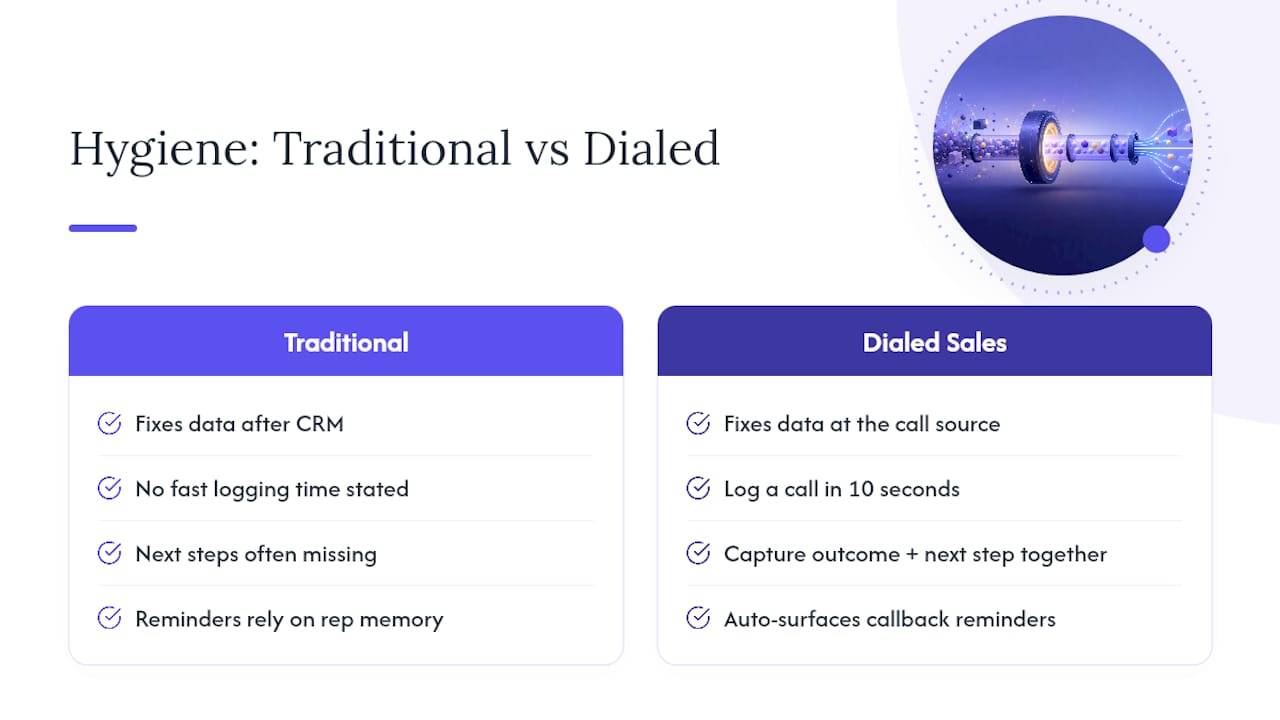 Hygiene: Traditional vs Dialed

Traditional

Fixes data after CRM

No fast logging time stated

Next steps often missing

Reminders rely on rep memory

Dialed Sales

Fixes data at the call source

Log a call in 10 seconds

Capture outcome + next step together

Auto-surfaces callback reminders